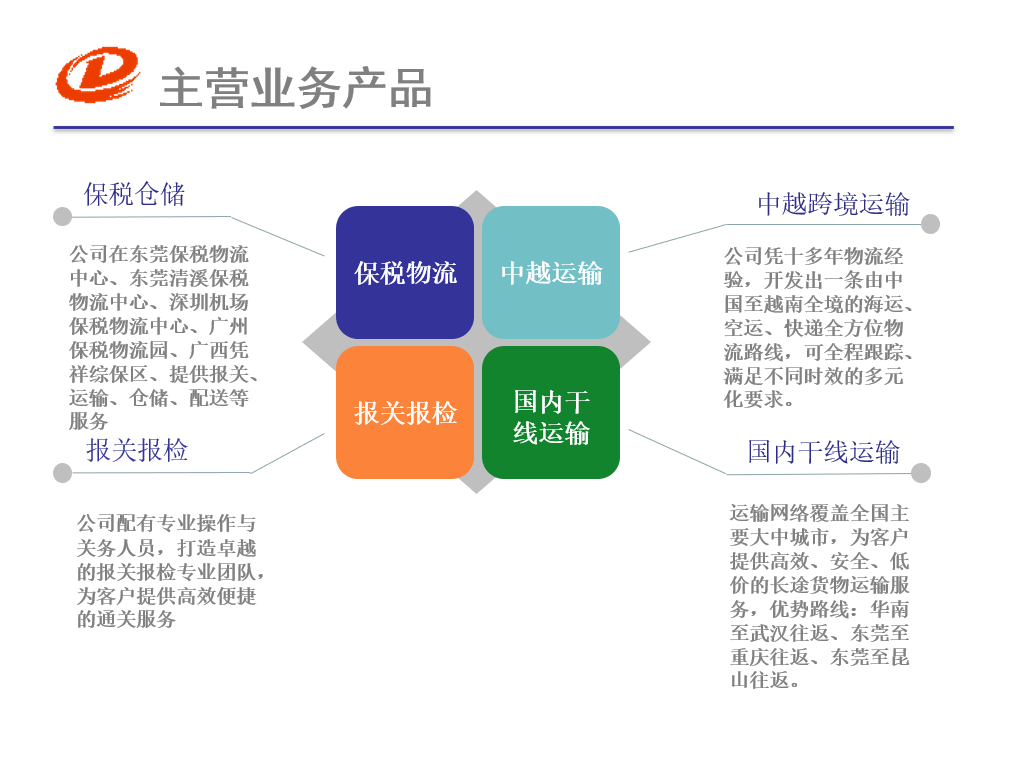 主营业务产品

保税仓储

公司在东莞保税物流中心、东莞清溪保税物流中心、深圳机场保税物流中心、广州保税物流园、广西凭祥综保区、提供报关、运输、仓储、配送等服务

报关报检

公司配有专业操作与关务人员，打造卓越的报关报检专业团队，为客户提供高效便捷的通关服务

保税物流

中越运输

报关报检

国内干线运输

中越跨境运输

公司凭十多年物流经验，开发出一条由中国至越南全境的海运、空运、快递全方位物流路线，可全程跟踪、满足不同时效的多元化要求。

国内干线运输

运输网络覆盖全国主要大中城市，为客户提供高效、安全、低价的长途货物运输服务，优势路线：华南至武汉往返、东莞至重庆往返、东莞至昆山往返。